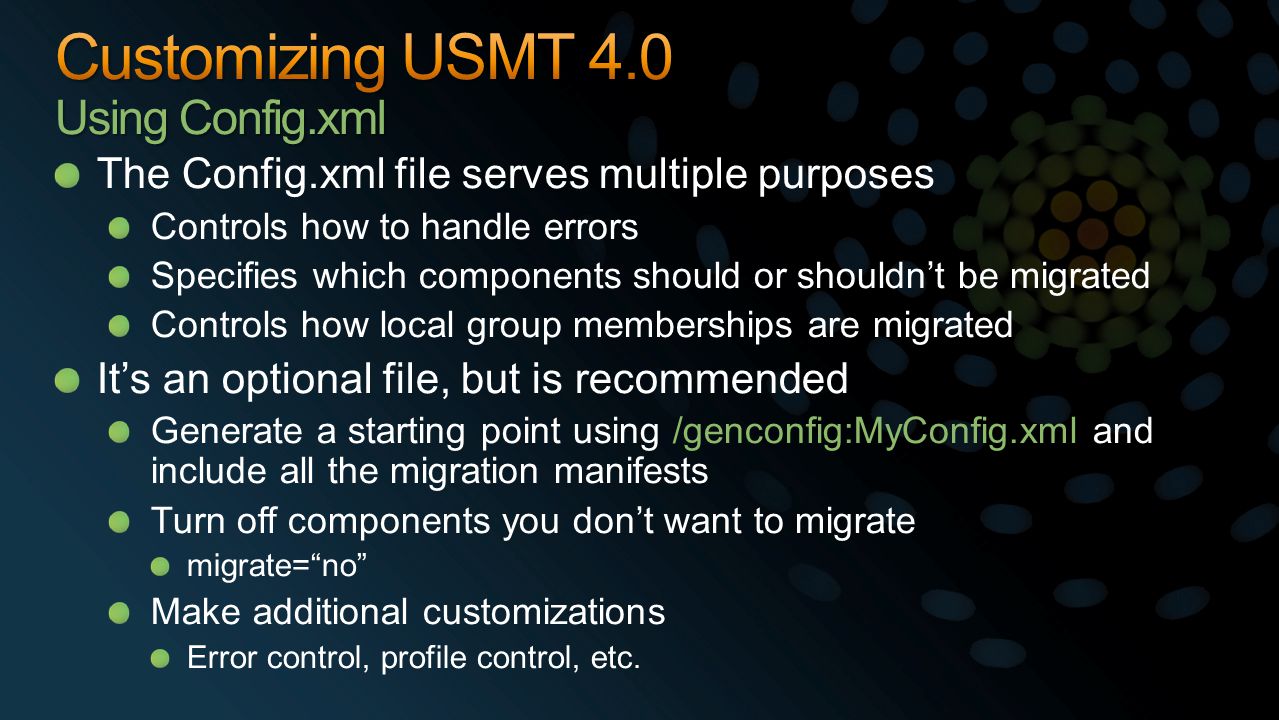 Customizing USMT 4.0
Using Config.xml

The Config.xml file serves multiple purposes
Controls how to handle errors
Specifies which components should or shouldn’t be migrated
Controls how local group memberships are migrated

It’s an optional file, but is recommended
Generate a starting point using /genconfig:MyConfig.xml and include all the migration manifests
Turn off components you don’t want to migrate
migrate=“no”
Make additional customizations
Error control, profile control, etc.